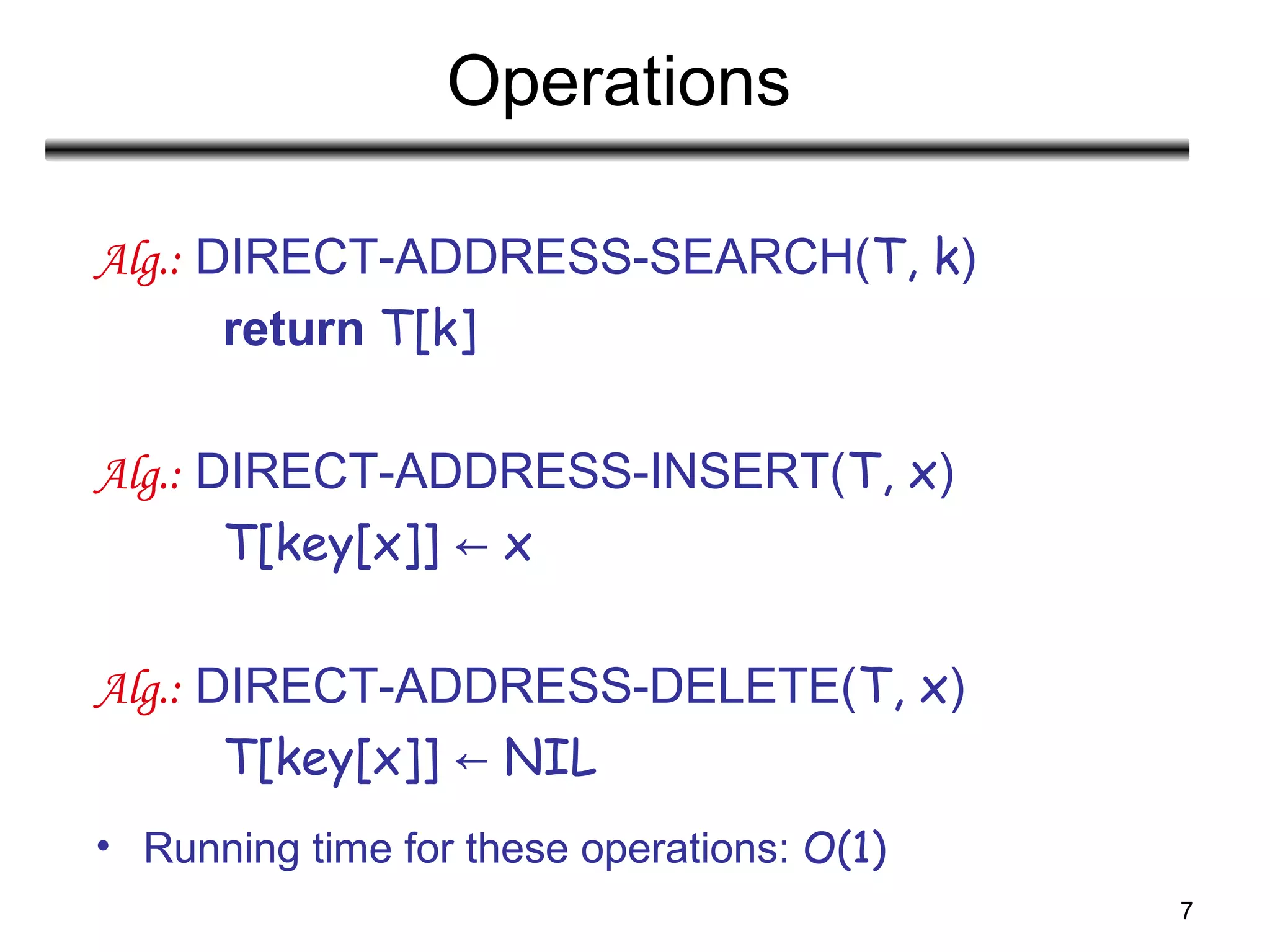 Operations

Alg.: DIRECT-ADDRESS-SEARCH(T, k)

return T[k]

Alg.: DIRECT-ADDRESS-INSERT(T, x)

T[key[x]] ← x

Alg.: DIRECT-ADDRESS-DELETE(T, x)

T[key[x]] ← NIL

• Running time for these operations: $O(1)$

7